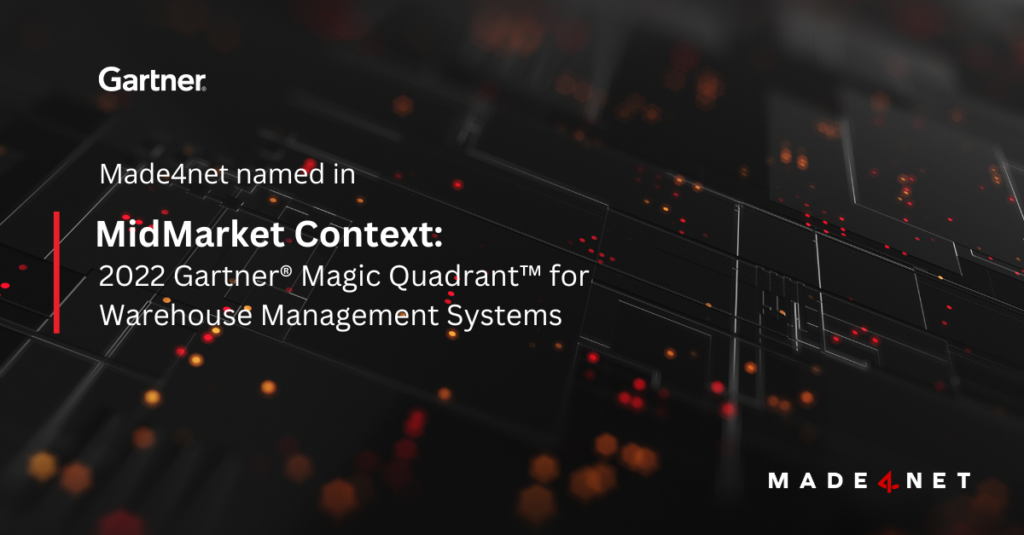 Gartner

Made4net named in

MidMarket Context:
2022 Gartner® Magic Quadrant™ for Warehouse Management Systems

MADE4NET